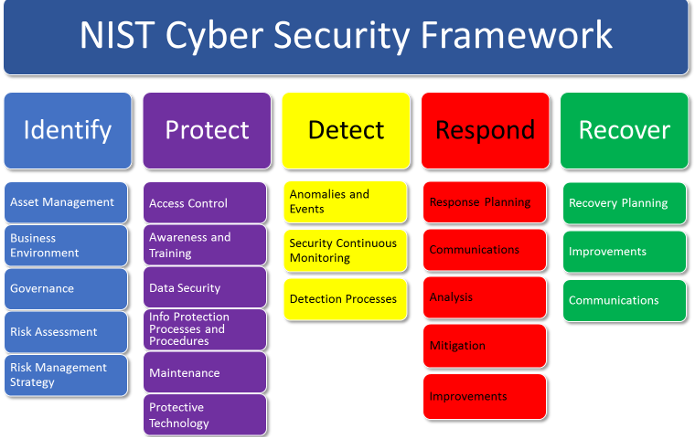 NIST Cyber Security Framework

Identify

Asset Management

Business Environment

Governance

Risk Assessment

Risk Management Strategy

Protect

Access Control

Awareness and Training

Data Security

Info Protection Processes and Procedures

Maintenance

Protective Technology

Detect

Anomalies and Events

Security Continuous Monitoring

Detection Processes

Respond

Response Planning

Communications

Analysis

Mitigation

Improvements

Recover

Recovery Planning

Improvements

Communications